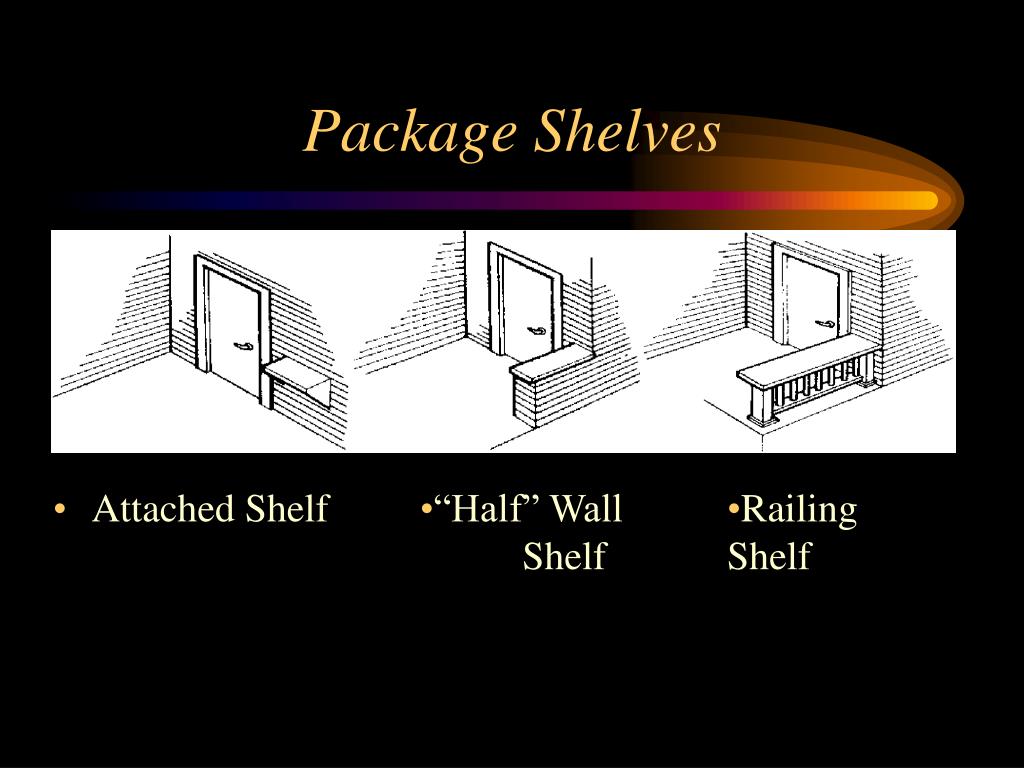 Package Shelves

• Attached Shelf

•“Half” Wall Shelf

•Railing Shelf